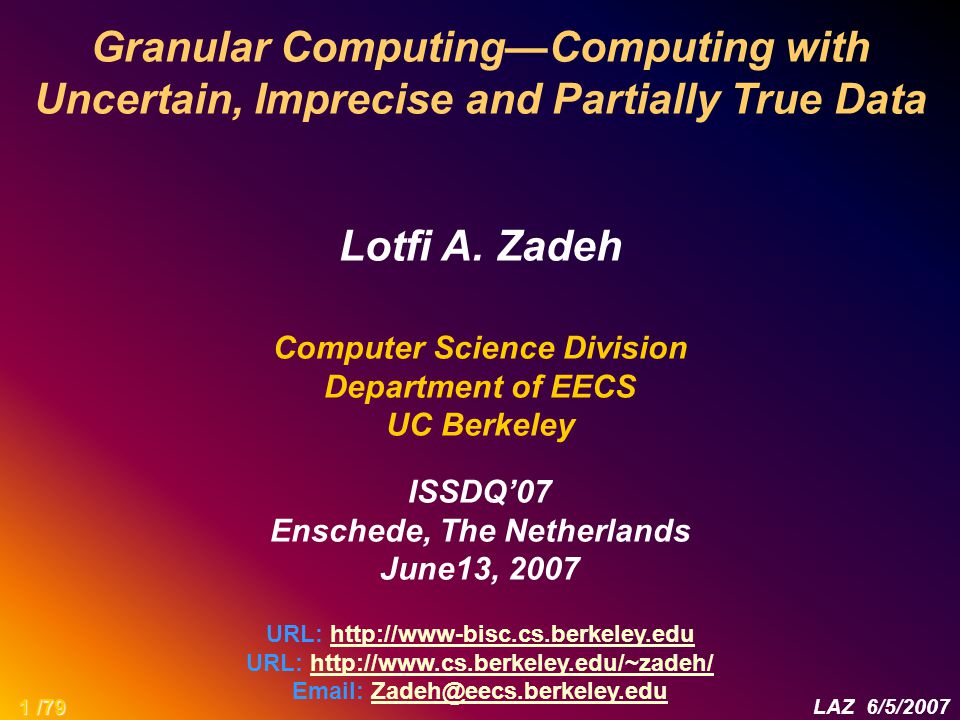 Granular Computing—Computing with Uncertain, Imprecise and Partially True Data

Lotfi A. Zadeh

Computer Science Division
Department of EECS
UC Berkeley

ISSDQ'07
Enschede, The Netherlands
June13, 2007

URL: http://www-bisc.cs.berkeley.edu
URL: http://www.cs.berkeley.edu/~zadeh/
Email: Zadeh@eecs.berkeley.edu

1 /79

LAZ 6/5/2007